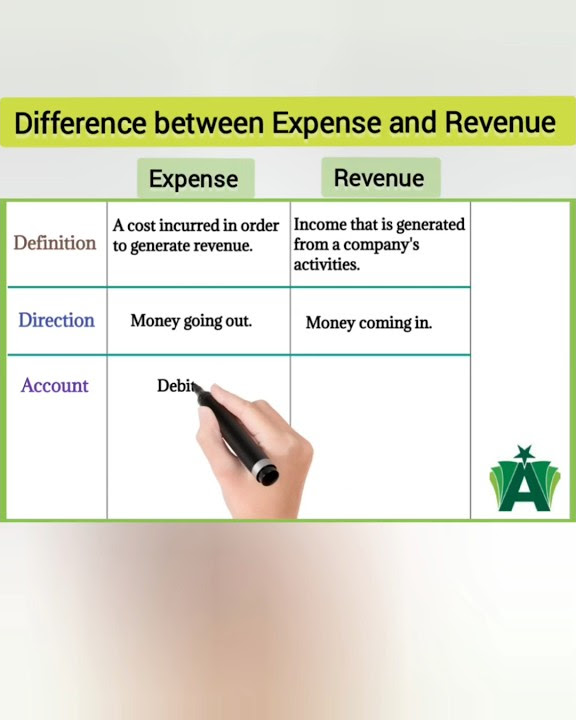 Difference between Expense and Revenue

| | Expense | Revenue |
|---|---|---|
| Definition | A cost incurred in order to generate revenue. | Income that is generated from a company's activities. |
| Direction | Money going out. | Money coming in. |
| Account | Debit | |

A